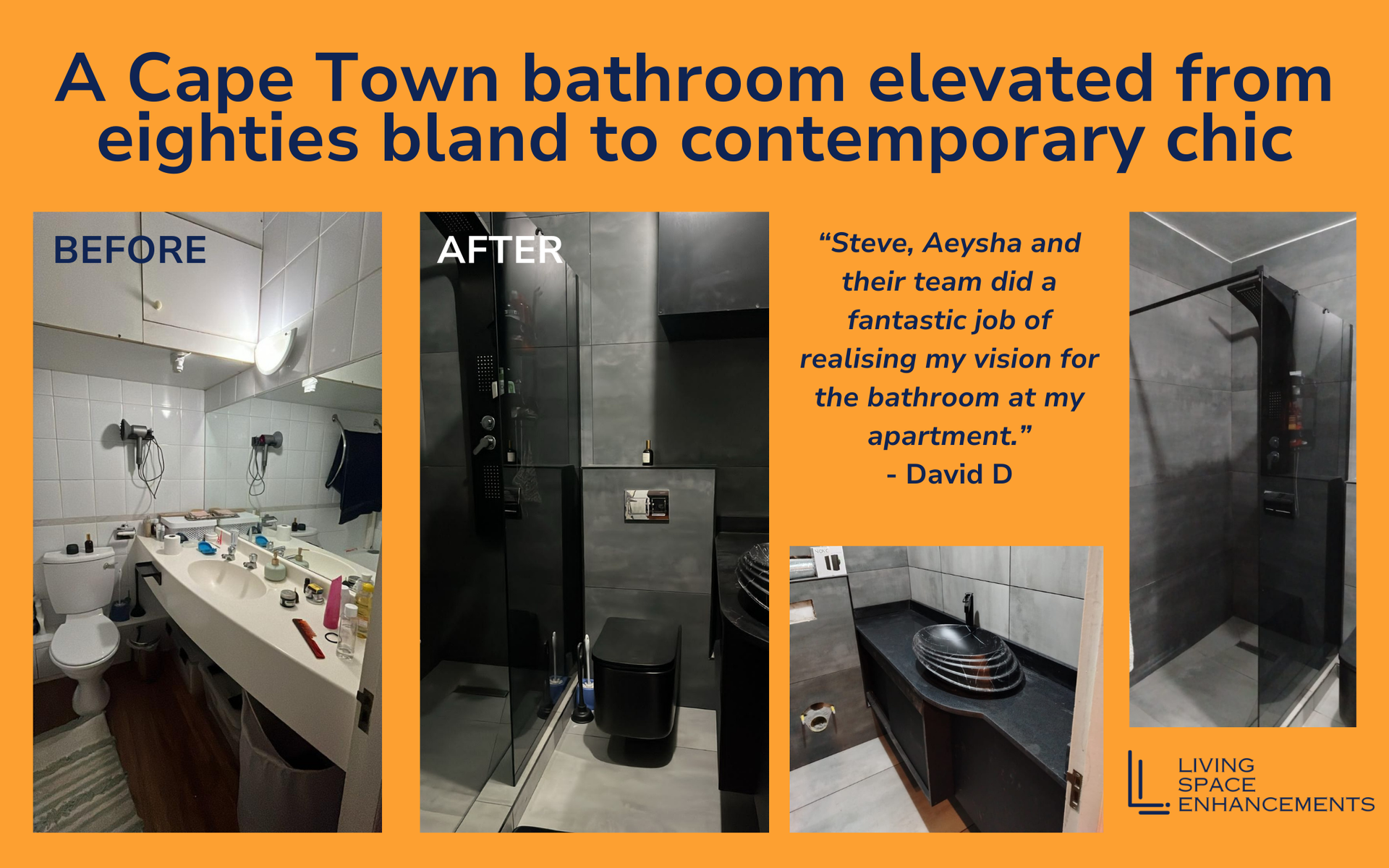 A Cape Town bathroom elevated from eighties bland to contemporary chic

BEFORE

AFTER

“Steve, Aeysha and their team did a fantastic job of realising my vision for the bathroom at my apartment.”
- David D

LIVING
SPACE
ENHANCEMENTS